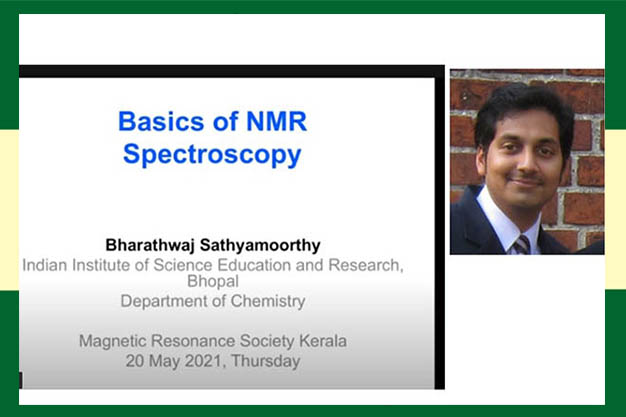 Basics of NMR Spectroscopy

Bharathwaj Sathyamoorthy
Indian Institute of Science Education and Research, Bhopal
Department of Chemistry

Magnetic Resonance Society Kerala
20 May 2021, Thursday